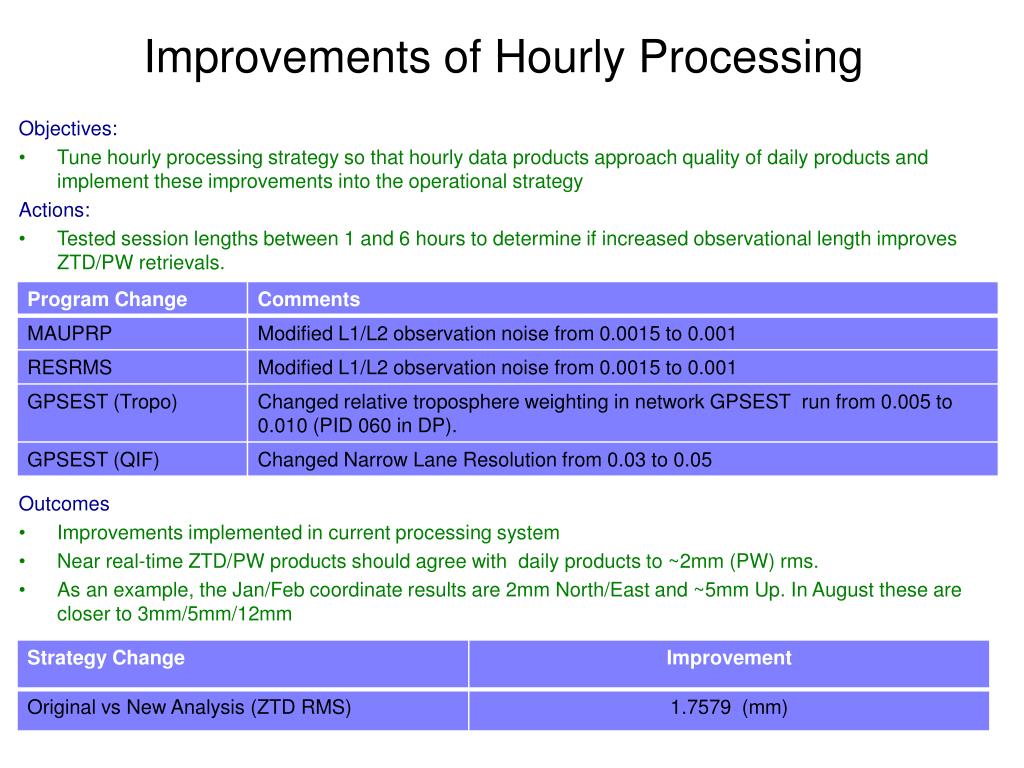 Improvements of Hourly Processing

Objectives:
• Tune hourly processing strategy so that hourly data products approach quality of daily products and implement these improvements into the operational strategy
Actions:
• Tested session lengths between 1 and 6 hours to determine if increased observational length improves ZTD/PW retrievals.

| Program Change | Comments |
|---|---|
| MAUPRP | Modified L1/L2 observation noise from 0.0015 to 0.001 |
| RESRMS | Modified L1/L2 observation noise from 0.0015 to 0.001 |
| GPSEST (Tropo) | Changed relative troposphere weighting in network GPSEST run from 0.005 to 0.010 (PID 060 in DP). |
| GPSEST (QIF) | Changed Narrow Lane Resolution from 0.03 to 0.05 |

Outcomes
• Improvements implemented in current processing system
• Near real-time ZTD/PW products should agree with daily products to ~2mm (PW) rms.
• As an example, the Jan/Feb coordinate results are 2mm North/East and ~5mm Up. In August these are closer to 3mm/5mm/12mm

| Strategy Change | Improvement |
|---|---|
| Original vs New Analysis (ZTD RMS) | 1.7579 (mm) |